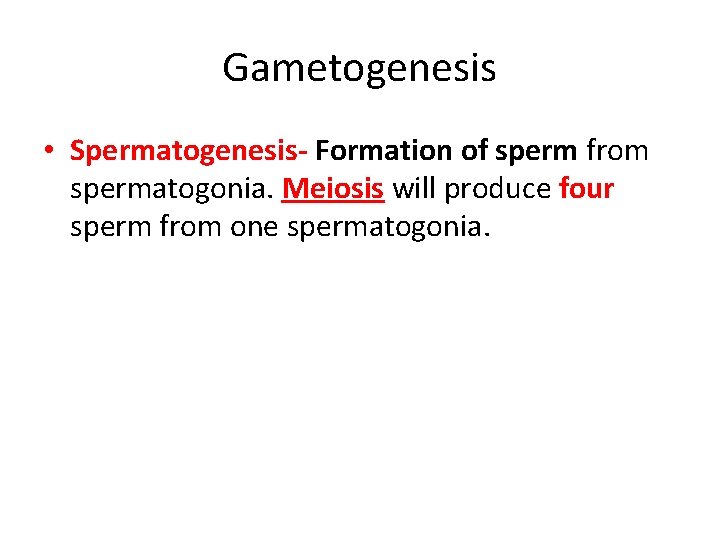 Gametogenesis

• Spermatogenesis- Formation of sperm from spermatogonia. Meiosis will produce four sperm from one spermatogonia.